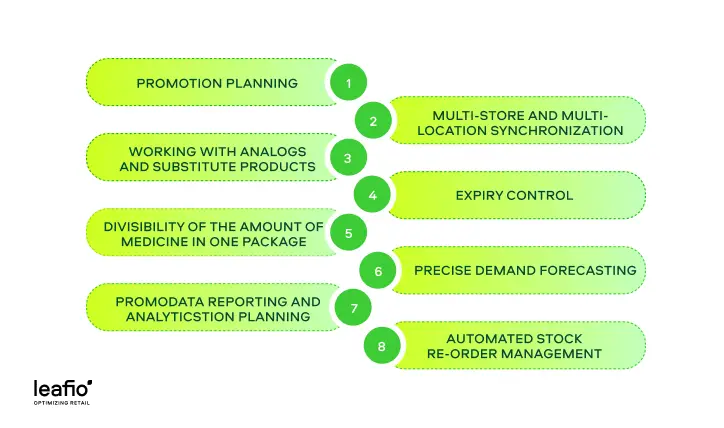 PROMOTION PLANNING
1
2
MULTI-STORE AND MULTI-LOCATION SYNCHRONIZATION
WORKING WITH ANALOGS AND SUBSTITUTE PRODUCTS
3
4
EXPIRY CONTROL
DIVISIBILITY OF THE AMOUNT OF MEDICINE IN ONE PACKAGE
5
6
PRECISE DEMAND FORECASTING
PROMODATA REPORTING AND ANALYTICSTION PLANNING
7
8
AUTOMATED STOCK RE-ORDER MANAGEMENT

leafio
OPTIMIZING RETAIL